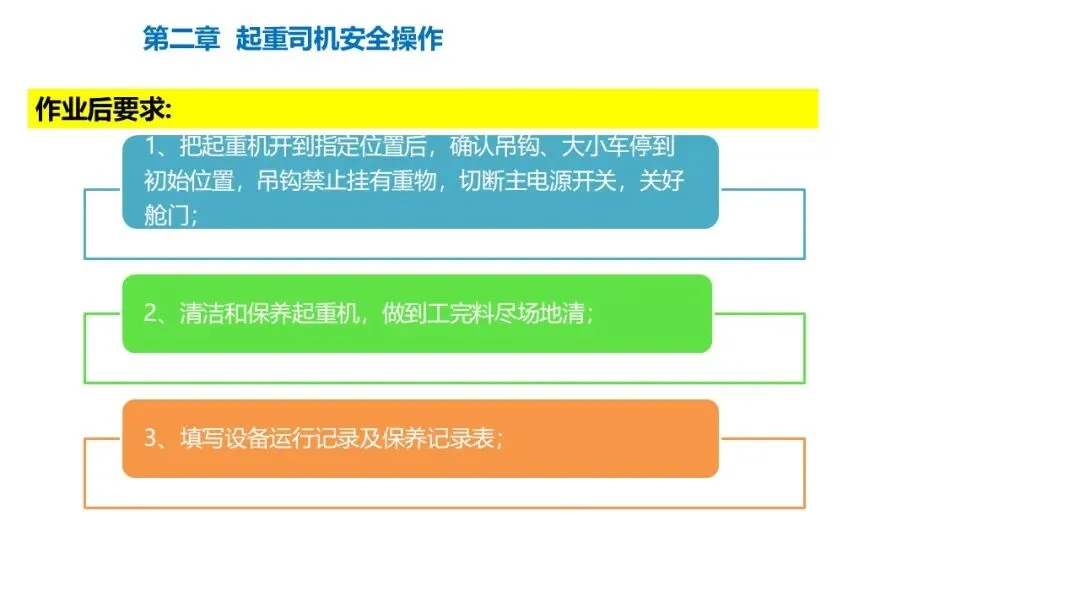 第二章 起重司机安全操作

作业后要求:

1、把起重机开到指定位置后，确认吊钩、大小车停到初始位置，吊钩禁止挂有重物，切断主电源开关，关好舱门；

2、清洁和保养起重机，做到工完料尽场地清；

3、填写设备运行记录及保养记录表；